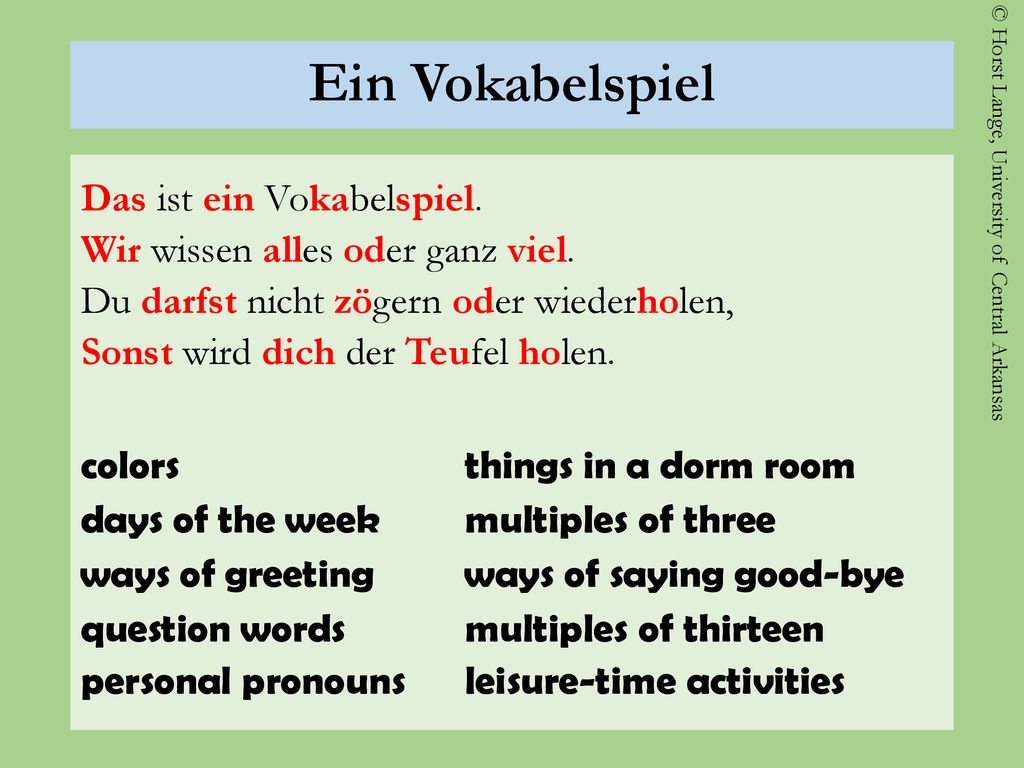 Ein Vokabelspiel

Das ist ein Vokabelspiel.
Wir wissen alles oder ganz viel.
Du darfst nicht zögern oder wiederholen,
Sonst wird dich der Teufel holen.

colors
days of the week
ways of greeting
question words
personal pronouns

things in a dorm room
multiples of three
ways of saying good-bye
multiples of thirteen
leisure-time activities

© Horst Lange, University of Central Arkansas